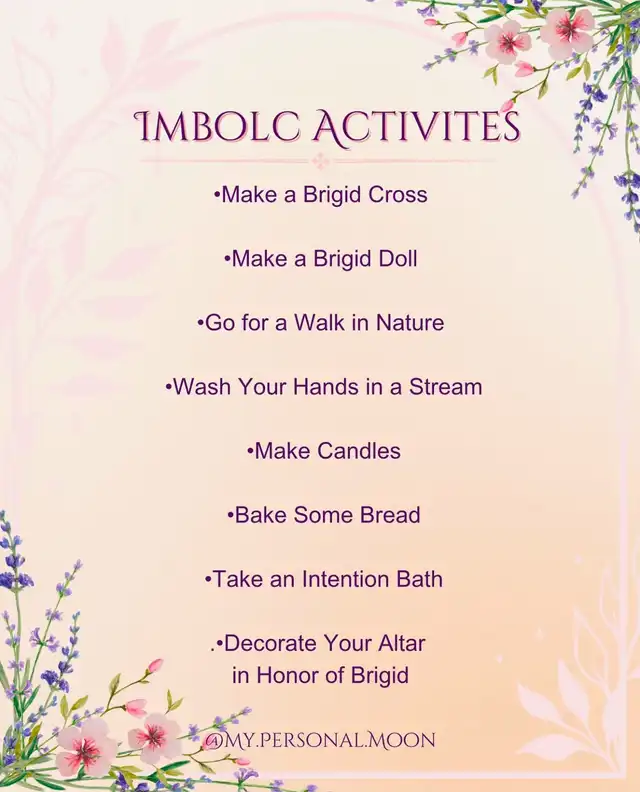 IMBOLC ACTIVITES

•Make a Brigid Cross

•Make a Brigid Doll

•Go for a Walk in Nature

•Wash Your Hands in a Stream

•Make Candles

•Bake Some Bread

•Take an Intention Bath

.•Decorate Your Altar in Honor of Brigid

@MY.PERSONAL.MOON